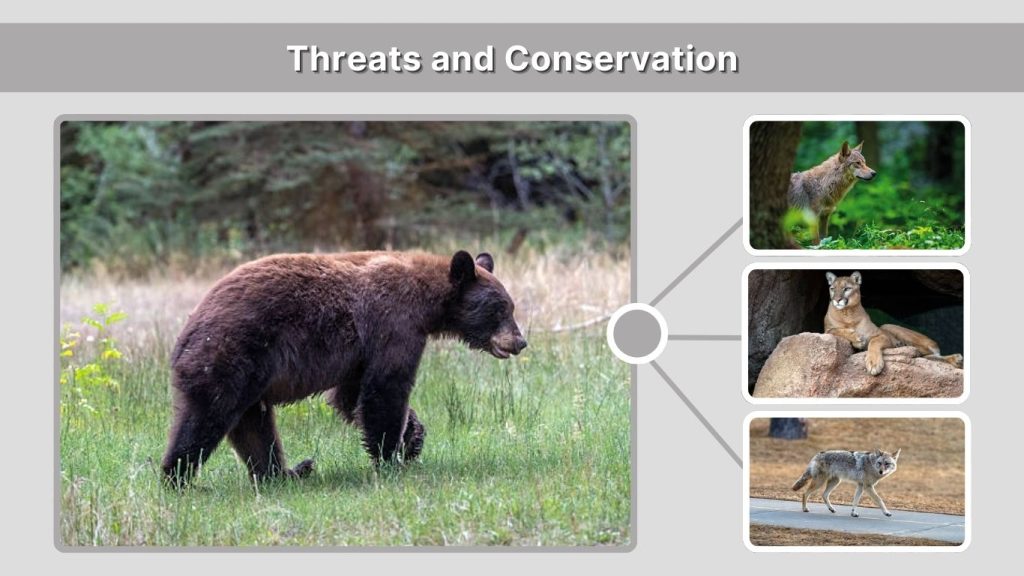 Threats and Conservation